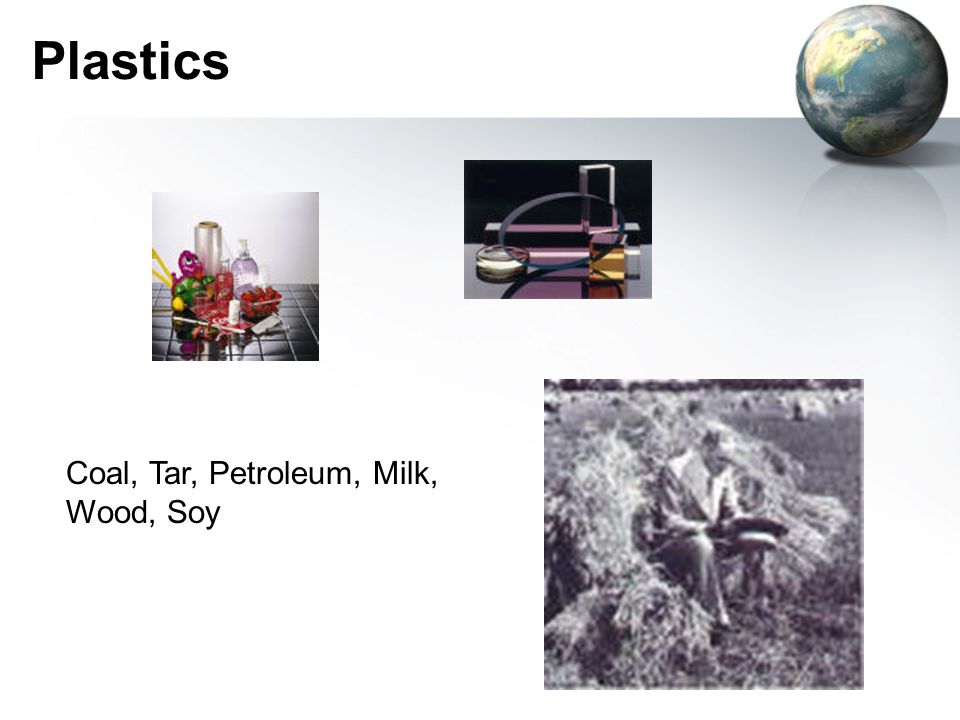 Plastics

Coal, Tar, Petroleum, Milk, Wood, Soy